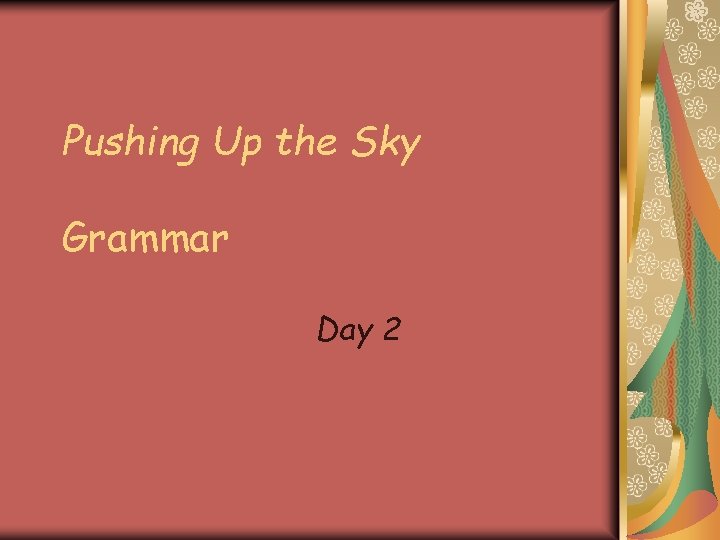 Pushing Up the Sky

Grammar

Day 2